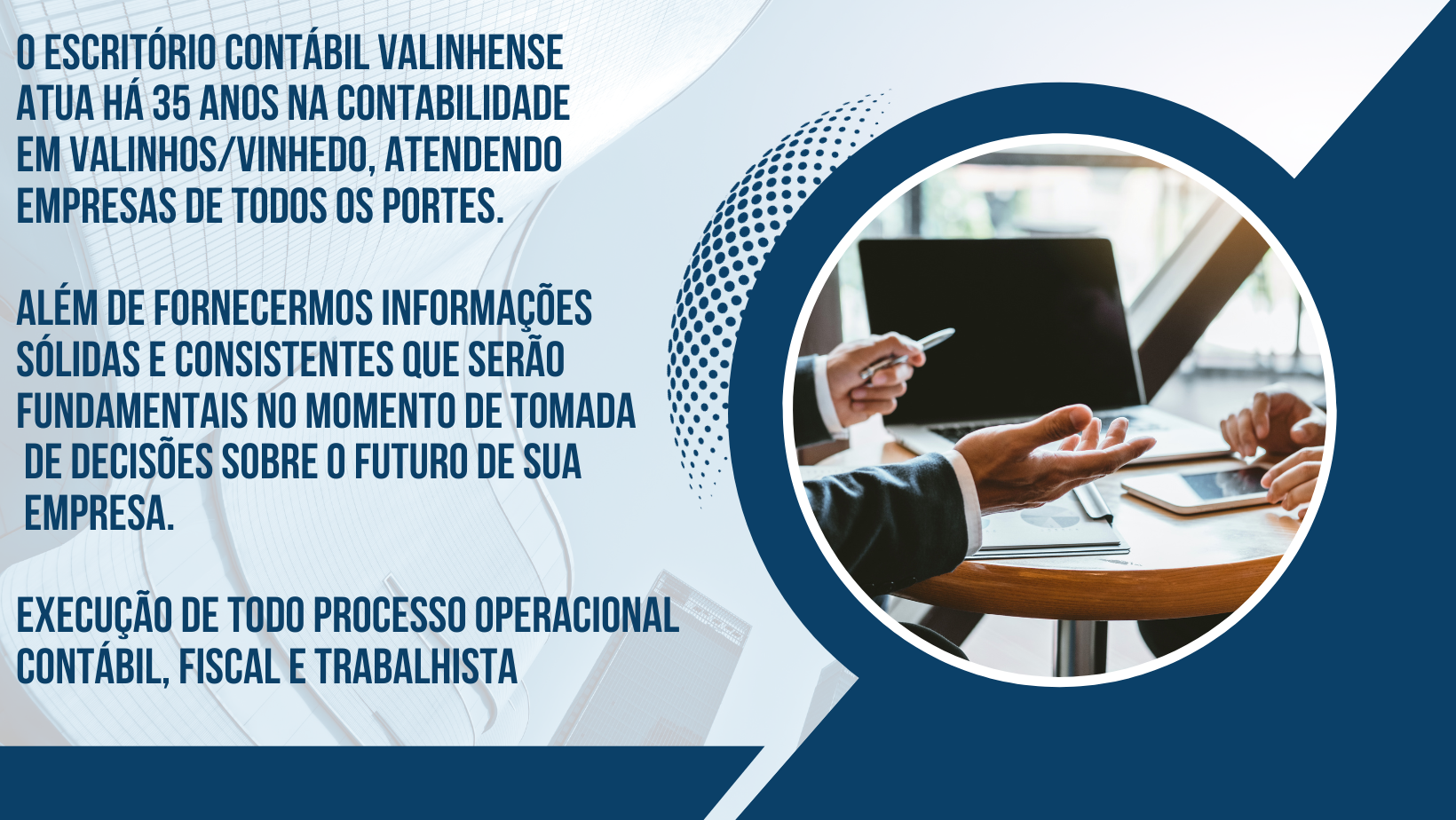 O ESCRITÓRIO CONTÁBIL VALINHENSE ATUA HÁ 35 ANOS NA CONTABILIDADE EM VALINHOS/VINHEDO, ATENDENDO EMPRESAS DE TODOS OS PORTES.

ALÉM DE FORNECERMOS INFORMAÇÕES SÓLIDAS E CONSISTENTES QUE SERÃO FUNDAMENTAIS NO MOMENTO DE TOMADA DE DECISÕES SOBRE O FUTURO DE SUA EMPRESA.

EXECUÇÃO DE TODO PROCESSO OPERACIONAL CONTÁBIL, FISCAL E TRABALHISTA